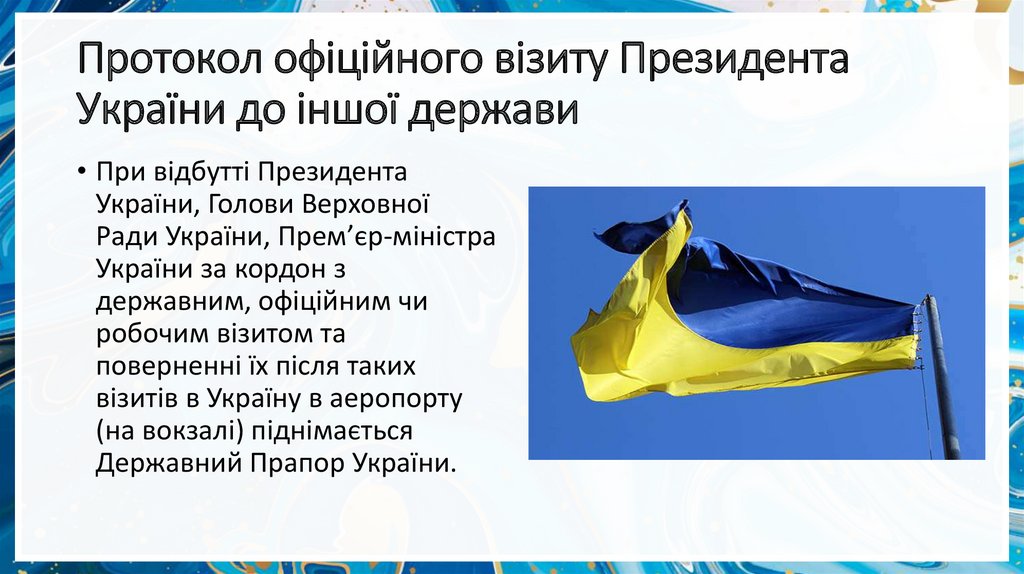 Протокол офіційного візиту Президента України до іншої держави

• При відбутті Президента України, Голови Верховної Ради України, Прем’єр-міністра України за кордон з державним, офіційним чи робочим візитом та поверненні їх після таких візитів в Україну в аеропорту (на вокзалі) піднімається Державний Прапор України.